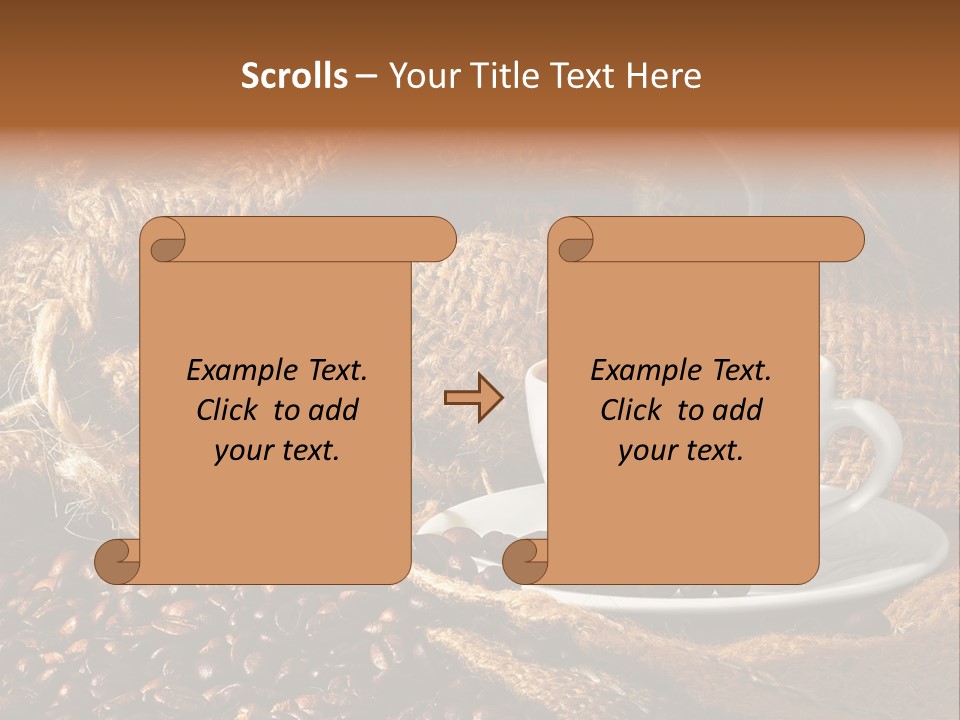 Scrolls – Your Title Text Here

Example Text. Click to add your text.

Example Text. Click to add your text.